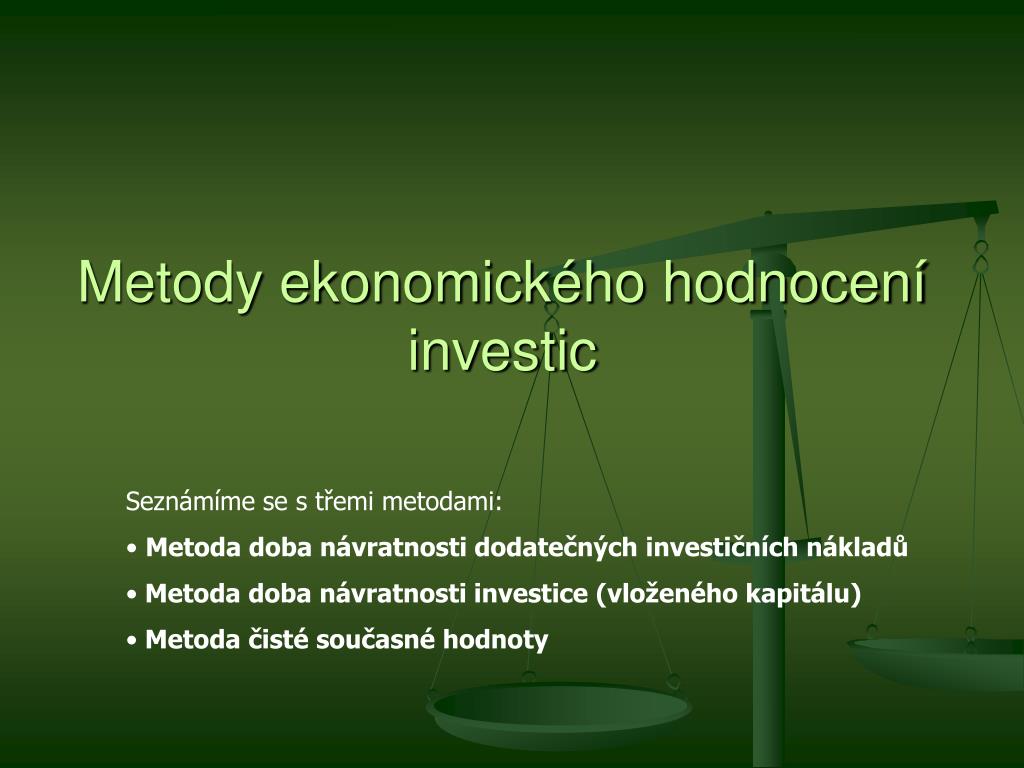 Metody ekonomického hodnocení investic

Seznámíme se s třemi metodami:

• Metoda doba návratnosti dodatečných investičních nákladů

• Metoda doba návratnosti investice (vloženého kapitálu)

• Metoda čisté současné hodnoty